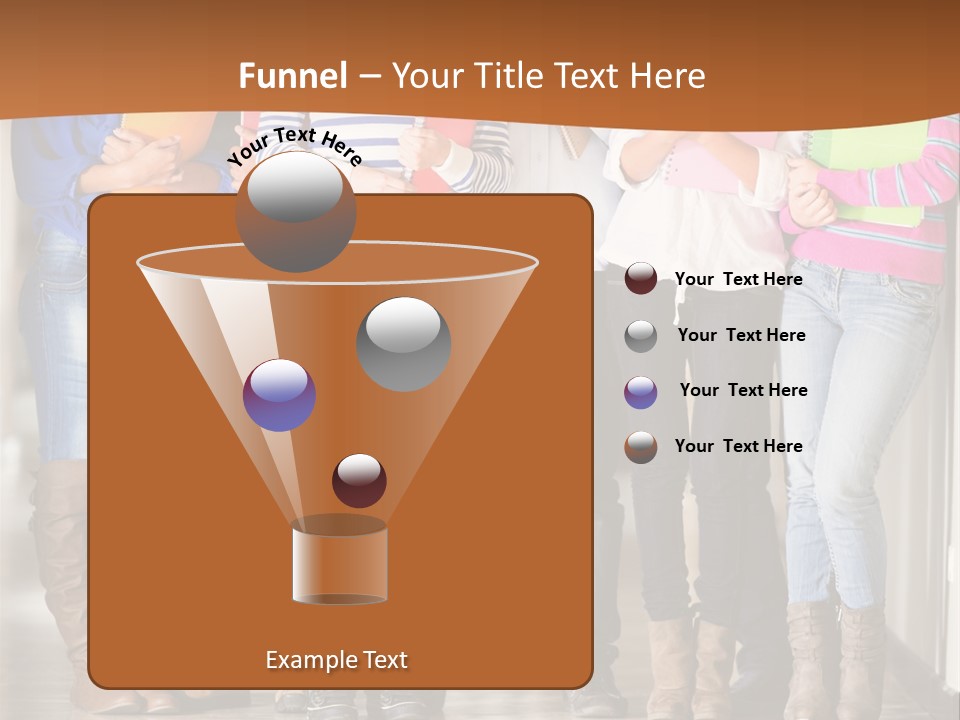 Funnel – Your Title Text Here

Your Text Here

Your Text Here

Your Text Here

Your Text Here

Your Text Here

Example Text